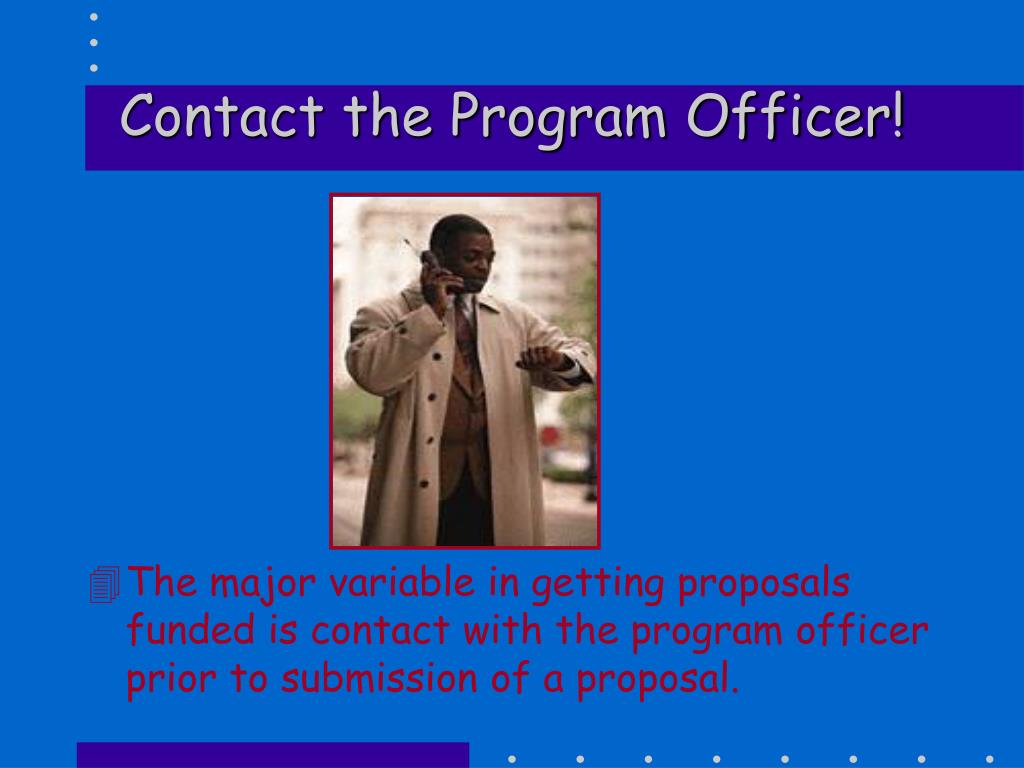 Contact the Program Officer!

The major variable in getting proposals funded is contact with the program officer prior to submission of a proposal.